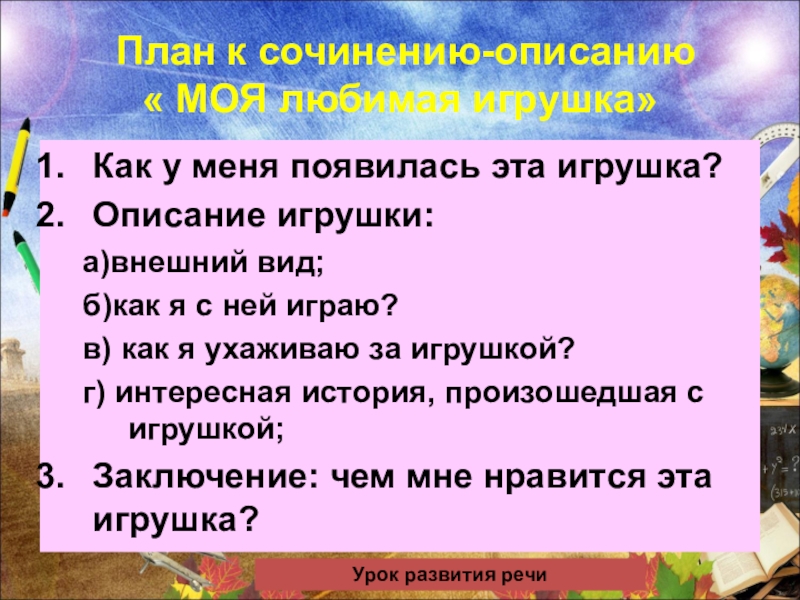 План к сочинению-описанию « МОЯ любимая игрушка»

1. Как у меня появилась эта игрушка?
2. Описание игрушки:
а)внешний вид;
б)как я с ней играю?
в) как я ухаживаю за игрушкой?
г) интересная история, произошедшая с игрушкой;
3. Заключение: чем мне нравится эта игрушка?

Урок развития речи